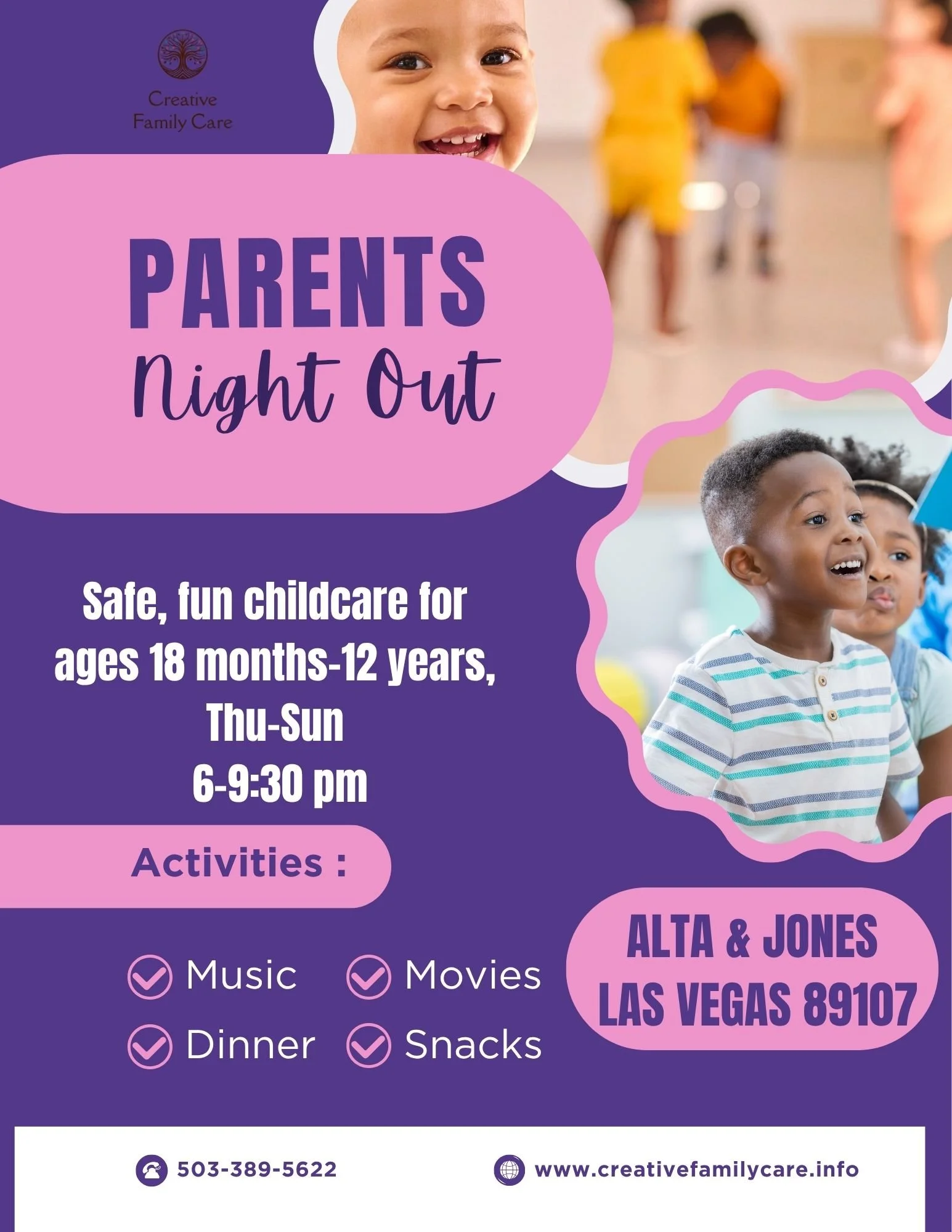 Creative Family Care

PARENTS Night Out

Safe, fun childcare for ages 18 months-12 years, Thu-Sun
6-9:30 pm

Activities :

Music
Movies
Dinner
Snacks

ALTA & JONES
LAS VEGAS 89107

503-389-5622

www.creativefamilycare.info